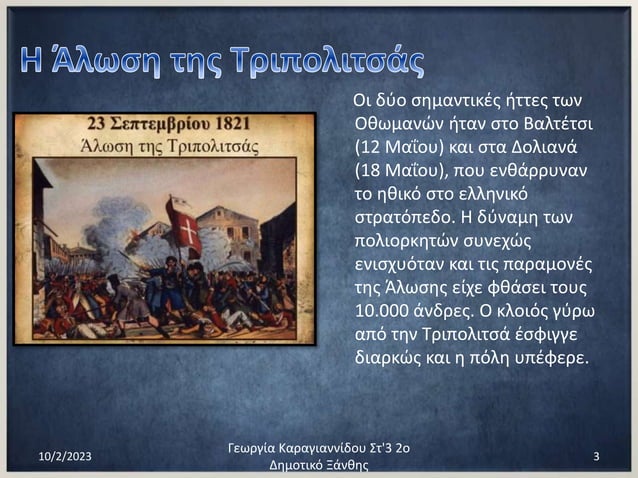 Η Άλωση της Τριπολιτσάς

23 Σεπτεμβρίου 1821
Άλωση της Τριπολιτσάς

Οι δύο σημαντικές ήττες των Οθωμανών ήταν στο Βαλτέτσι (12 Μαΐου) και στα Δολιανά (18 Μαΐου), που ενθάρρυναν το ηθικό στο ελληνικό στρατόπεδο. Η δύναμη των πολιορκητών συνεχώς ενισχυόταν και τις παραμονές της Άλωσης είχε φθάσει τους 10.000 άνδρες. Ο κλοιός γύρω από την Τριπολιτσά έσφιγγε διαρκώς και η πόλη υπέφερε.

10/2/2023

Γεωργία Καραγιαννίδου Στ'3 2ο Δημοτικό Ξάνθης

3